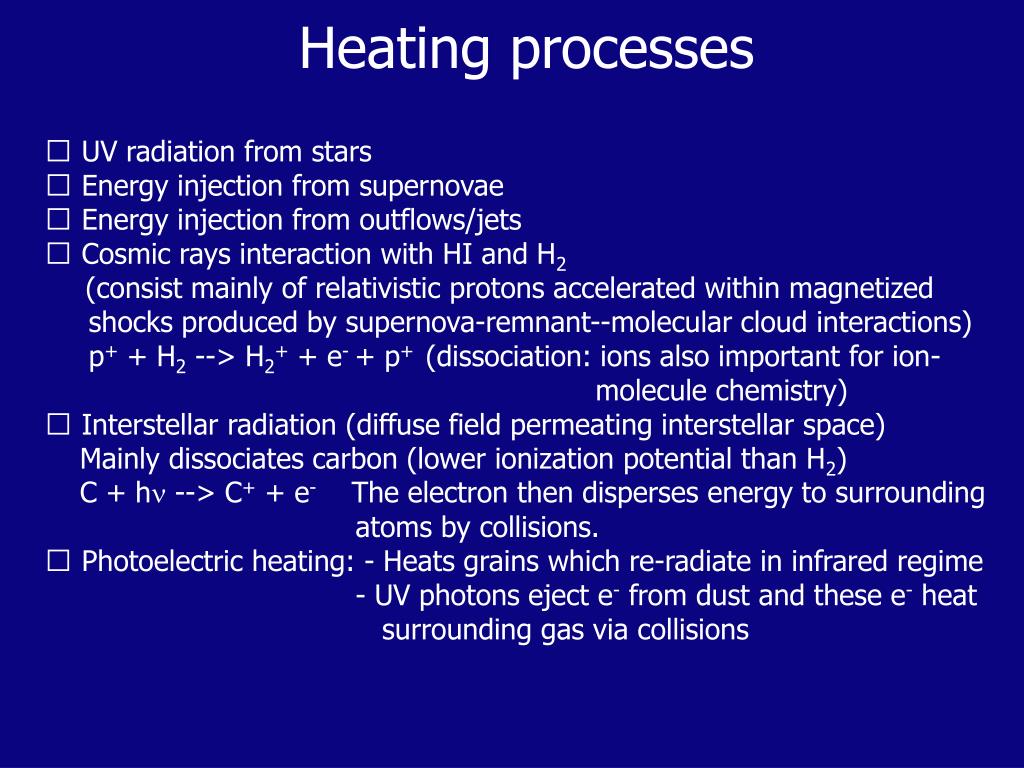 Heating processes

☐ UV radiation from stars
☐ Energy injection from supernovae
☐ Energy injection from outflows/jets
☐ Cosmic rays interaction with HI and $H_2$
(consist mainly of relativistic protons accelerated within magnetized shocks produced by supernova-remnant--molecular cloud interactions)
$p^+ + H_2$ --> $H_2^+ + e^- + p^+$ (dissociation: ions also important for ion-molecule chemistry)
☐ Interstellar radiation (diffuse field permeating interstellar space)
Mainly dissociates carbon (lower ionization potential than $H_2$)
$C + h\nu$ --> $C^+ + e^-$ The electron then disperses energy to surrounding atoms by collisions.
☐ Photoelectric heating: - Heats grains which re-radiate in infrared regime
- UV photons eject $e^-$ from dust and these $e^-$ heat surrounding gas via collisions